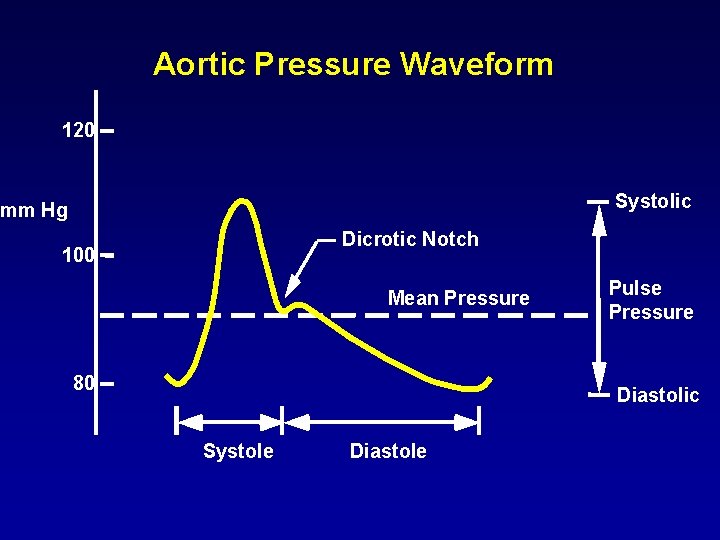 Aortic Pressure Waveform

120

mm Hg

100

80

Dicrotic Notch

Mean Pressure

Systolic

Pulse Pressure

Diastolic

Systole

Diastole